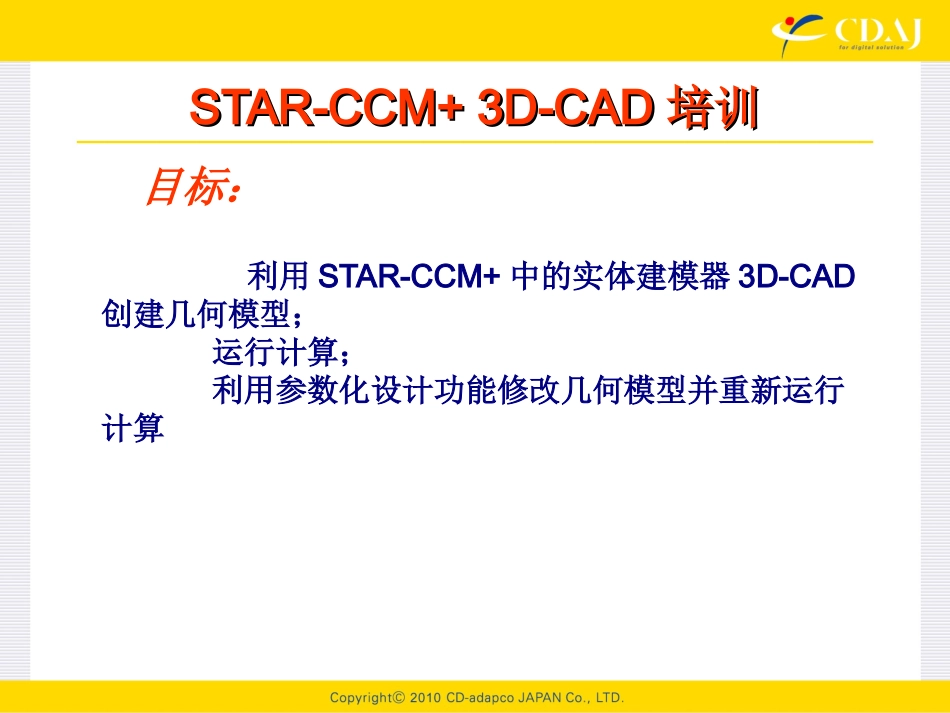 CDAJ
for digital solution

STAR-CCM+ 3D-CAD 培训

目标：

利用 STAR-CCM+ 中的实体建模器 3D-CAD 创建几何模型；

运行计算；

利用参数化设计功能修改几何模型并重新运行计算

Copyright© 2010 CD-adapco JAPAN Co., LTD.